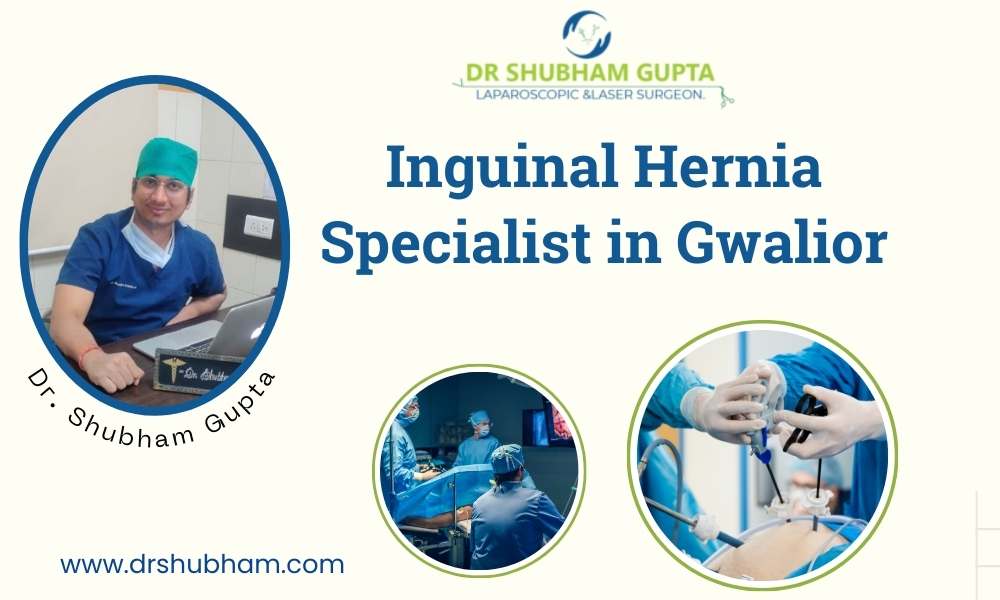 DR SHUBHAM GUPTA
LAPAROSCOPIC &LASER SURGEON.

Inguinal Hernia Specialist in Gwalior

Dr. Shubham Gupta

www.drshubham.com